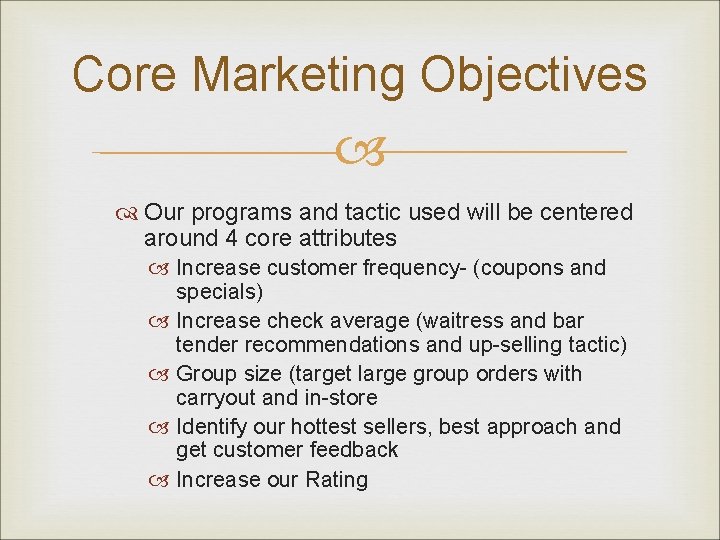 Core Marketing Objectives

Our programs and tactic used will be centered around 4 core attributes

Increase customer frequency- (coupons and specials)

Increase check average (waitress and bar tender recommendations and up-selling tactic)

Group size (target large group orders with carryout and in-store

Identify our hottest sellers, best approach and get customer feedback

Increase our Rating